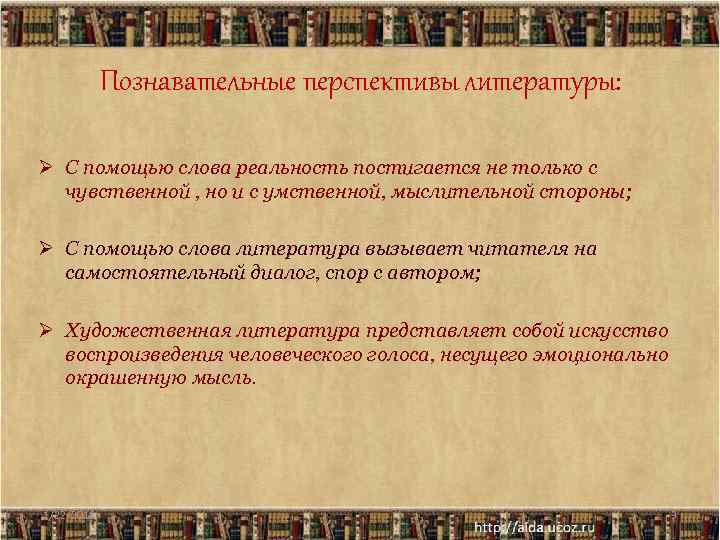 Познавательные перспективы литературы:

➢ С помощью слова реальность постигается не только с чувственной , но и с умственной, мыслительной стороны;

➢ С помощью слова литература вызывает читателя на самостоятельный диалог, спор с автором;

➢ Художественная литература представляет собой искусство воспроизведения человеческого голоса, несущего эмоционально окрашенную мысль.

http://aida.ucoz.ru